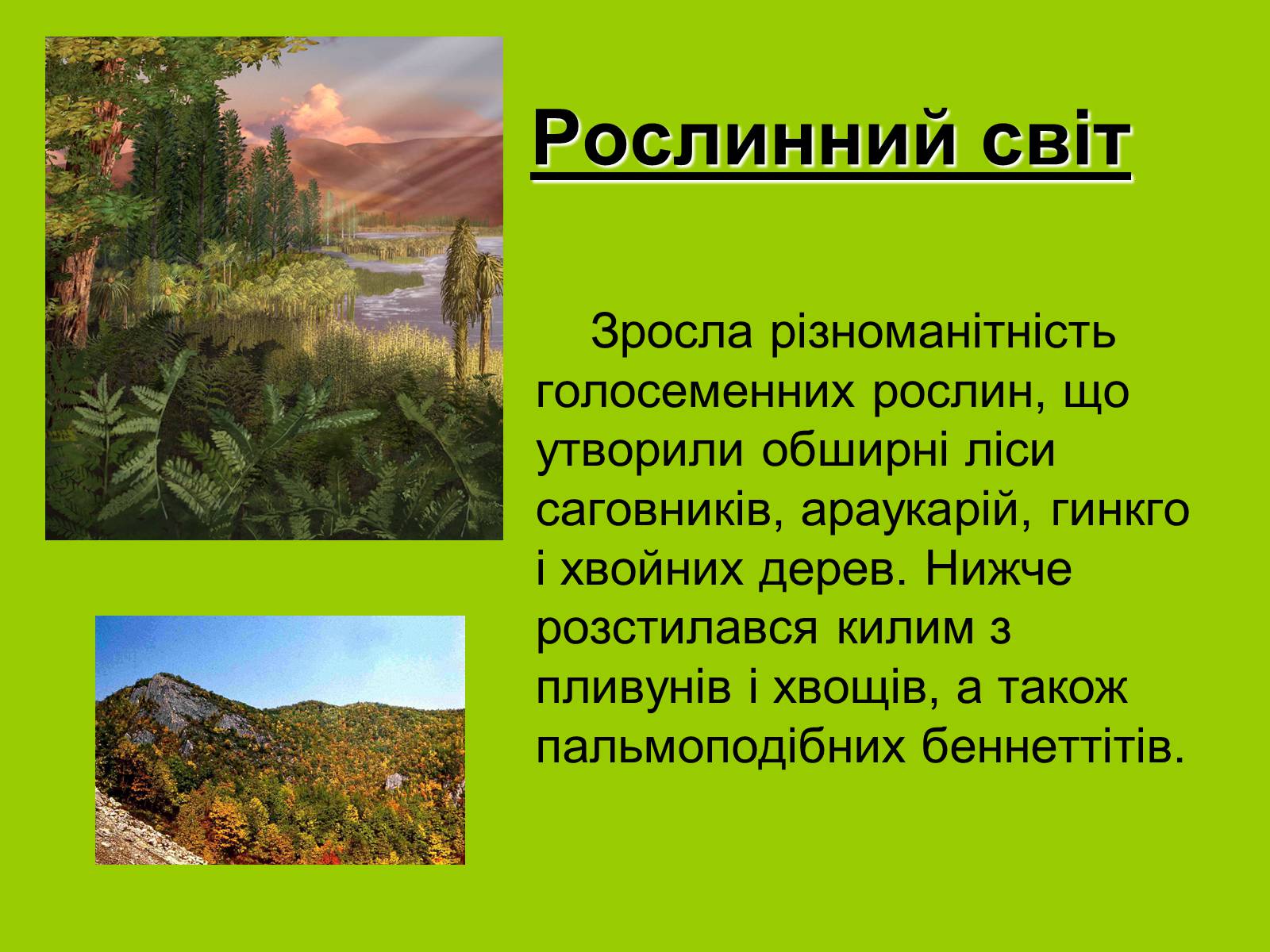 Рослинний світ

Зросла різноманітність голосеменних рослин, що утворили обширні ліси саговників, араукарій, гинкго і хвойних дерев. Нижче розстилався килим з пливунів і хвощів, а також пальмоподібних беннеттітів.